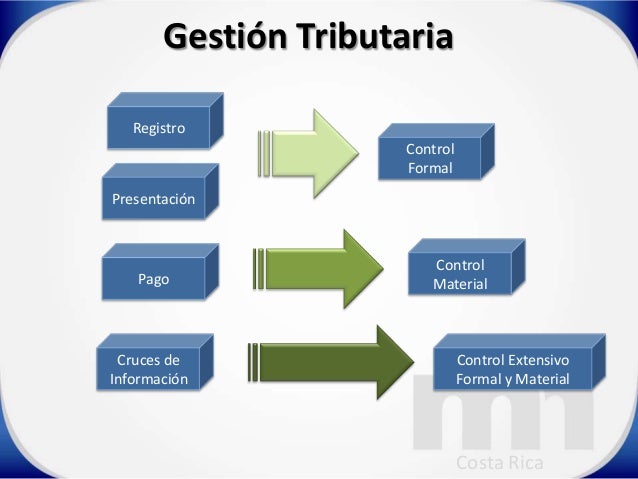 Gestión Tributaria

Registro

Presentación

Control Formal

Pago

Control Material

Cruces de Información

Control Extensivo Formal y Material

Costa Rica